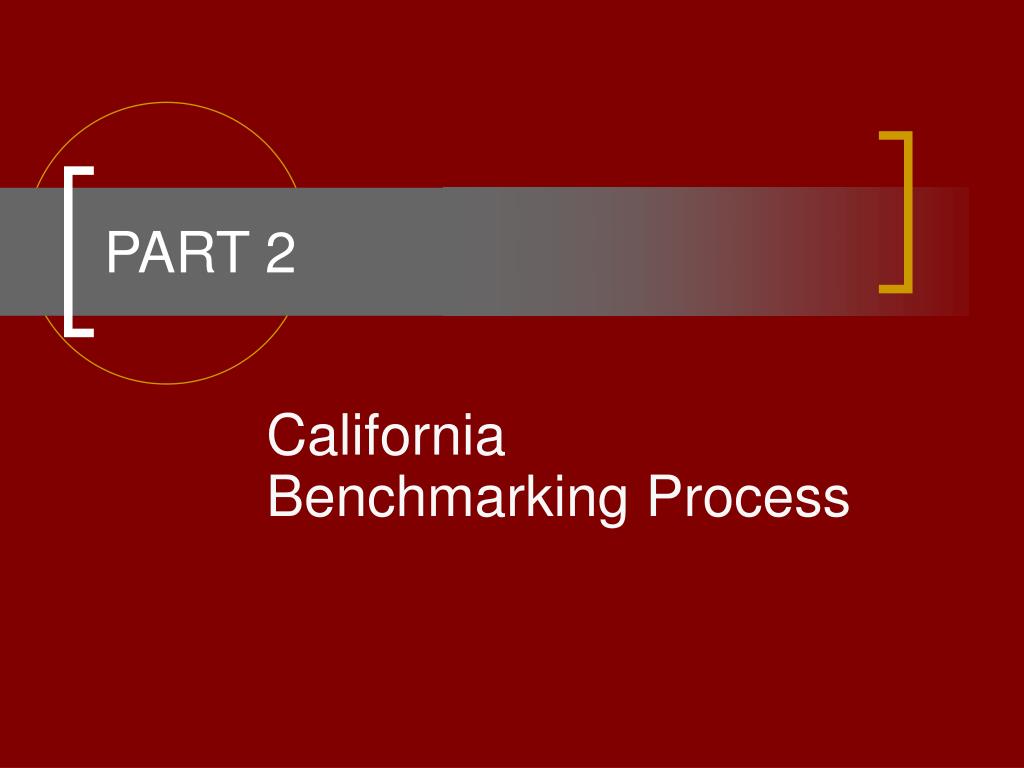 PART 2

California
Benchmarking Process